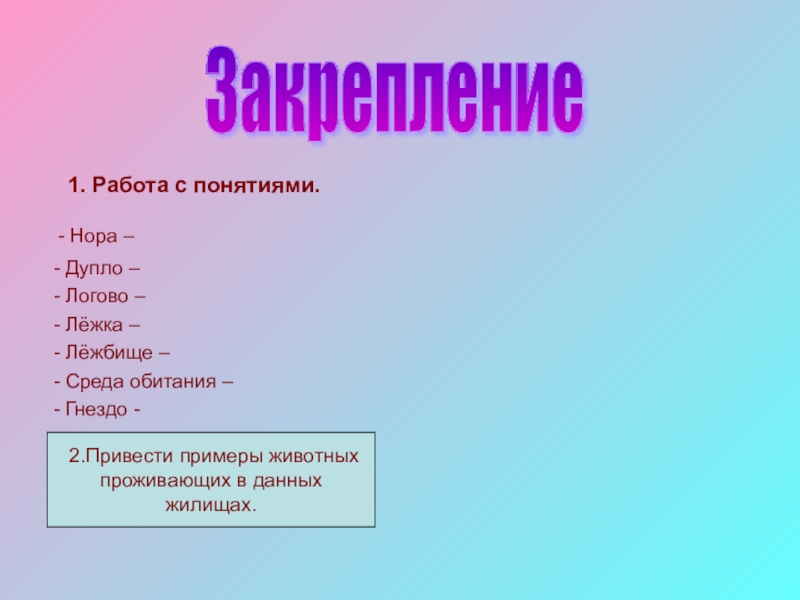 Закрепление

1. Работа с понятиями.

- Нора –

- Дупло –
- Логово –
- Лёжка –
- Лёжбище –
- Среда обитания –
- Гнездо -

2.Привести примеры животных проживающих в данных жилищах.